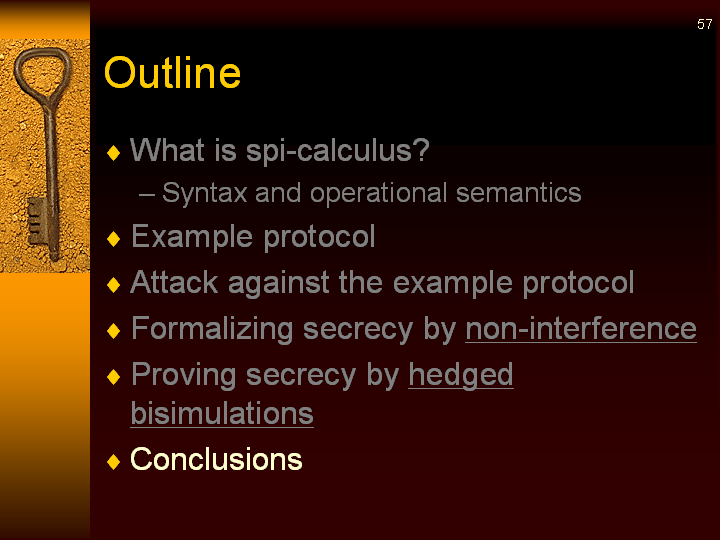 57

Outline

♦ What is spi-calculus?
– Syntax and operational semantics
♦ Example protocol
♦ Attack against the example protocol
♦ Formalizing secrecy by non-interference
♦ Proving secrecy by hedged bisimulations
♦ Conclusions